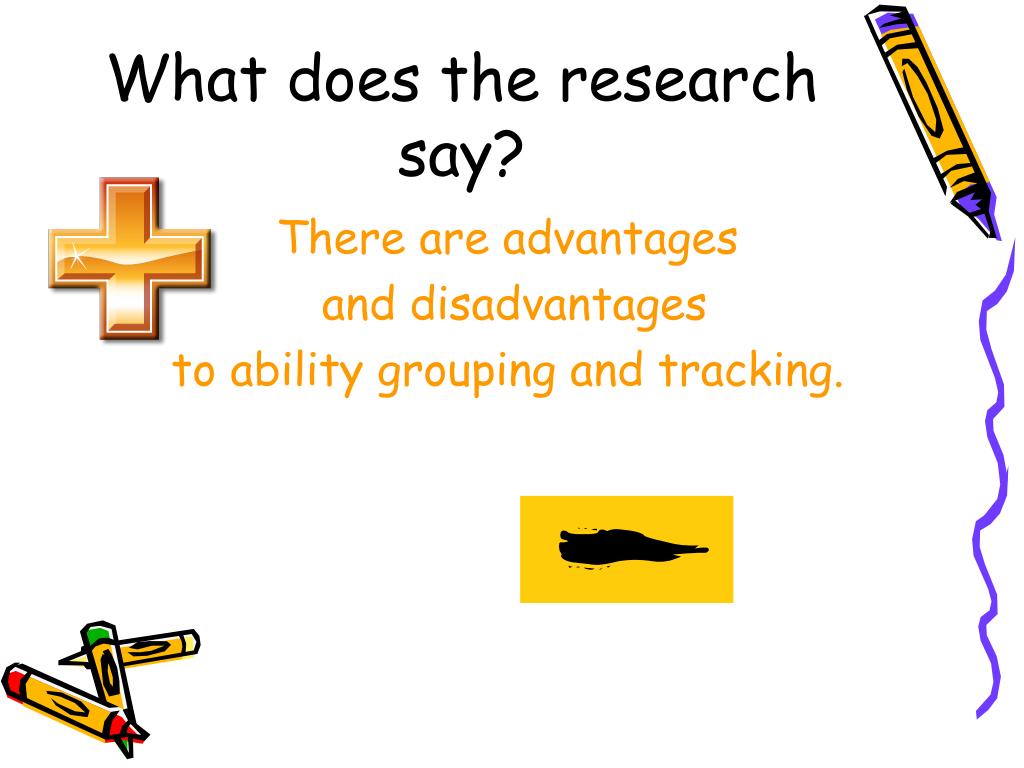 What does the research say?

There are advantages and disadvantages to ability grouping and tracking.